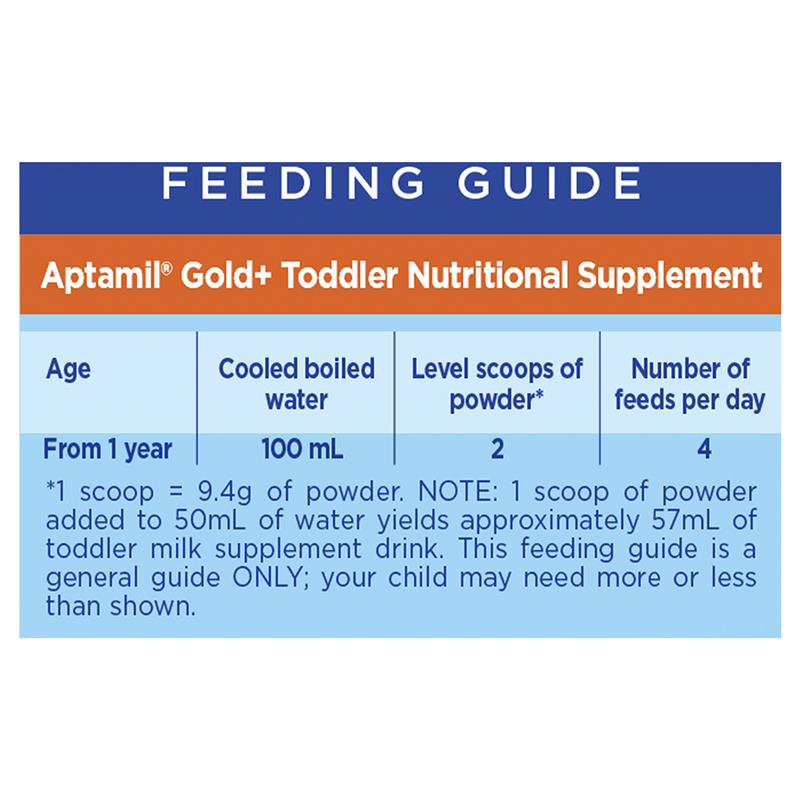 FEEDING GUIDE

Aptamil® Gold+ Toddler Nutritional Supplement

| Age | Cooled boiled water | Level scoops of powder* | Number of feeds per day |
|---|---|---|---|
| From 1 year | 100 mL | 2 | 4 |

*1 scoop = 9.4g of powder. NOTE: 1 scoop of powder added to 50mL of water yields approximately 57mL of toddler milk supplement drink. This feeding guide is a general guide ONLY; your child may need more or less than shown.